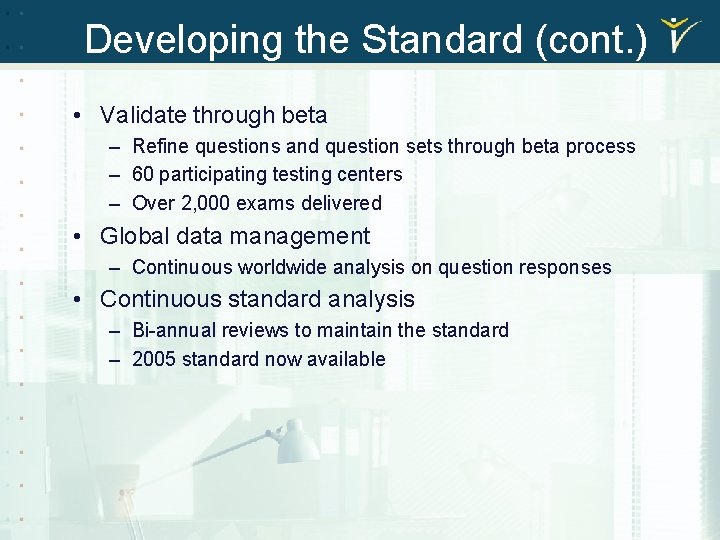 Developing the Standard (cont.)

• Validate through beta
– Refine questions and question sets through beta process
– 60 participating testing centers
– Over 2,000 exams delivered
• Global data management
– Continuous worldwide analysis on question responses
• Continuous standard analysis
– Bi-annual reviews to maintain the standard
– 2005 standard now available